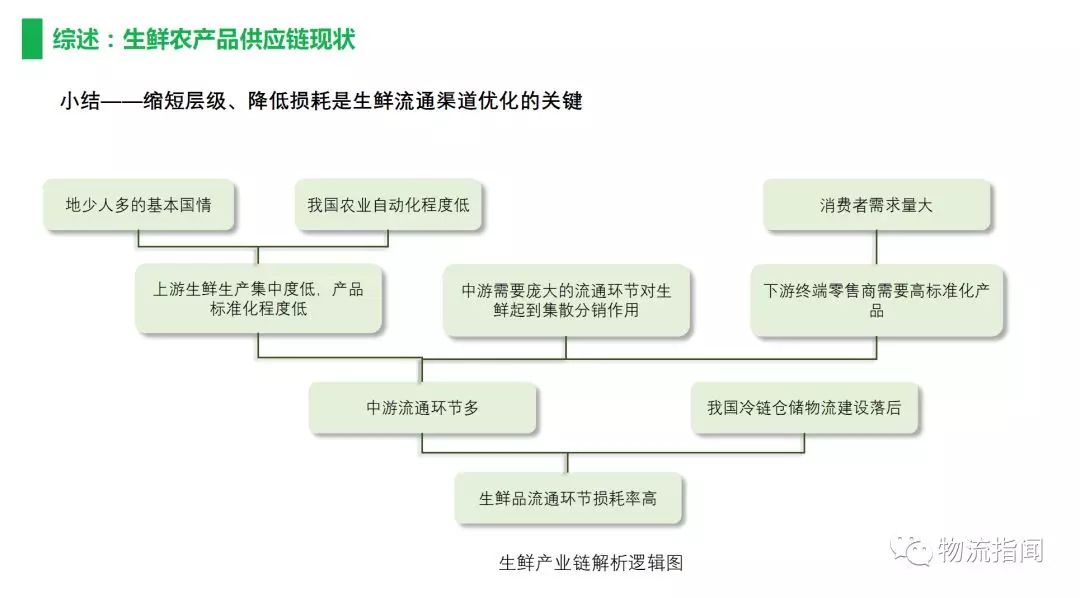 综述：生鲜农产品供应链现状

小结——缩短层级、降低损耗是生鲜流通渠道优化的关键

地少人多的基本国情

我国农业自动化程度低

消费者需求量大

上游生鲜生产集中度低，产品标准化程度低

中游需要庞大的流通环节对生鲜起到集散分销作用

下游终端零售商需要高标准化产品

中游流通环节多

我国冷链仓储物流建设落后

生鲜品流通环节损耗率高

生鲜产业链解析逻辑图

物流指闻